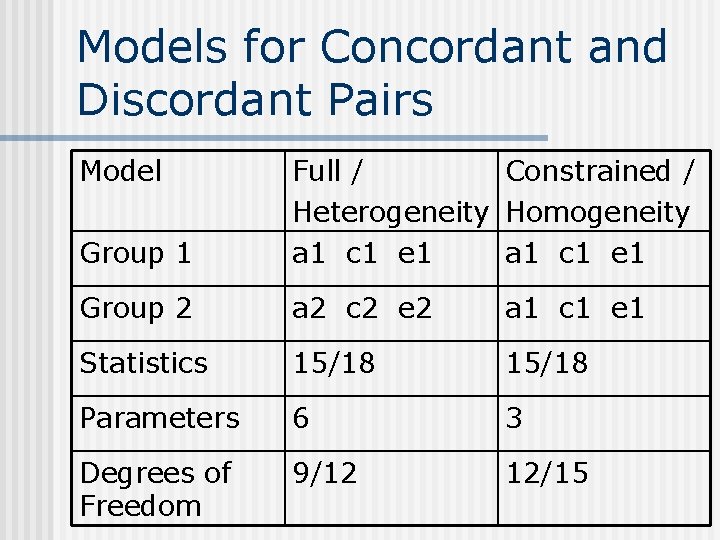 Models for Concordant and Discordant Pairs

| Model | Full / Heterogeneity | Constrained / Homogeneity |
|---|---|---|
| Group 1 | a1 c1 e1 | a1 c1 e1 |
| Group 2 | a2 c2 e2 | a1 c1 e1 |
| Statistics | 15/18 | 15/18 |
| Parameters | 6 | 3 |
| Degrees of Freedom | 9/12 | 12/15 |